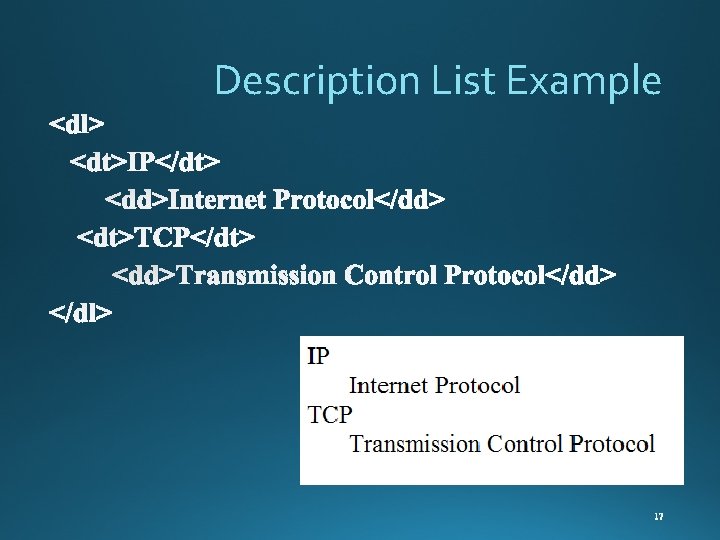 Description List Example

<dl>
<dt>IP</dt>
<dd>Internet Protocol</dd>
<dt>TCP</dt>
<dd>Transmission Control Protocol</dd>
</dl>

IP
Internet Protocol
TCP
Transmission Control Protocol

17